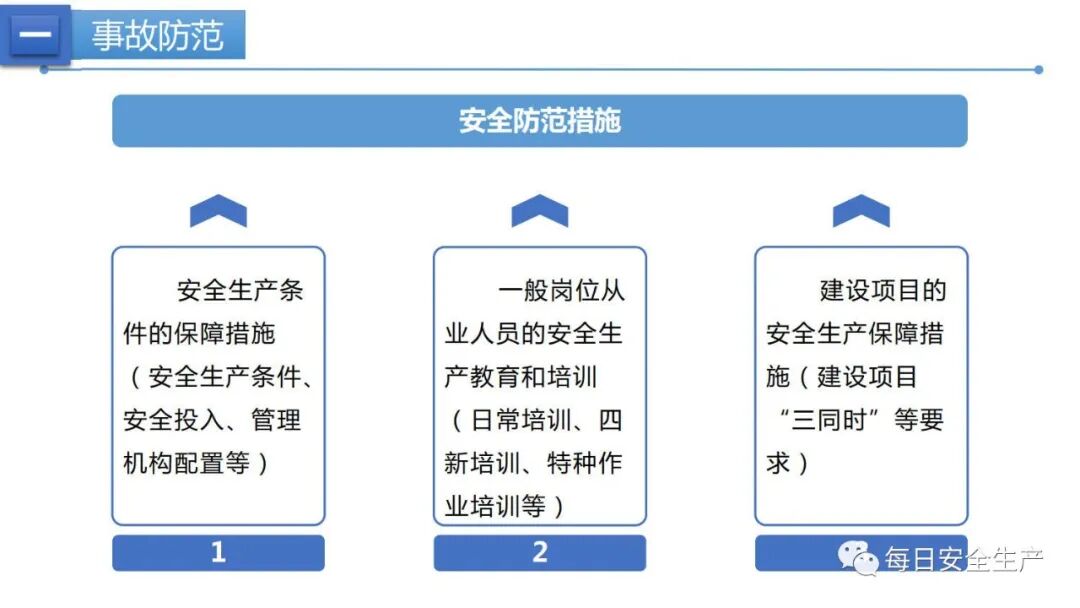 一 事故防范

安全防范措施

安全生产条件的保障措施（安全生产条件、安全投入、管理机构配置等）

1

一般岗位从业人员的安全生产教育和培训（日常培训、四新培训、特种作业培训等）

2

建设项目的安全生产保障措施（建设项目“三同时”等要求）

每日安全生产